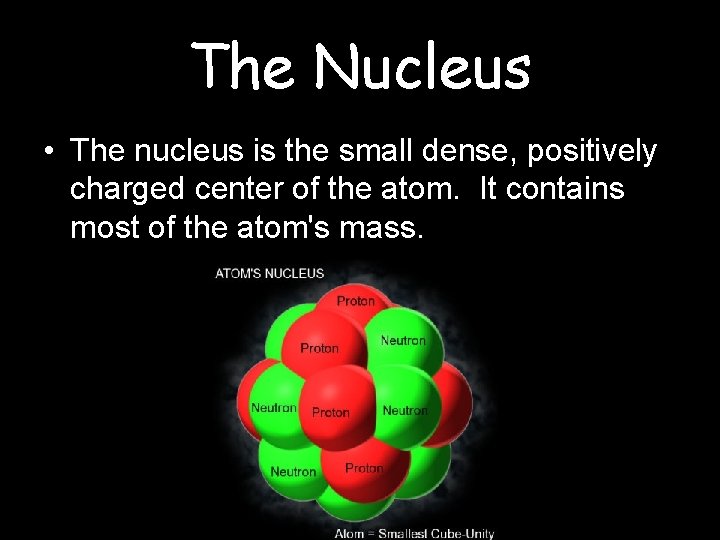 The Nucleus

• The nucleus is the small dense, positively charged center of the atom. It contains most of the atom's mass.

ATOM'S NUCLEUS

Proton
Proton
Neutron
Neutron
Proton
Neutron
Neutron
Proton

Atom = Smallest Cube-Unity